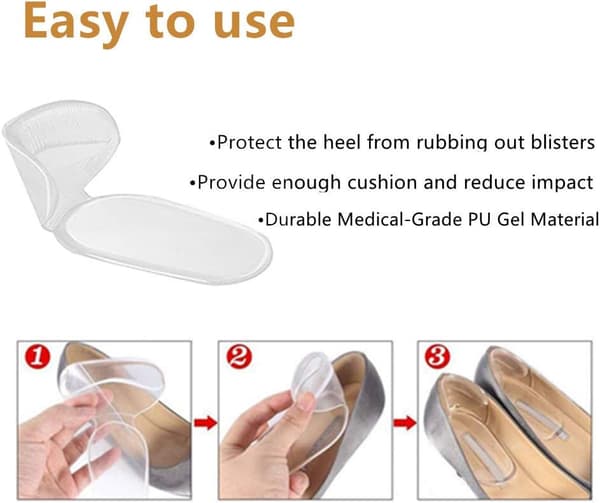 Easy to use

•Protect the heel from rubbing out blisters

•Provide enough cushion and reduce impact

•Durable Medical-Grade PU Gel Material

1

2

3